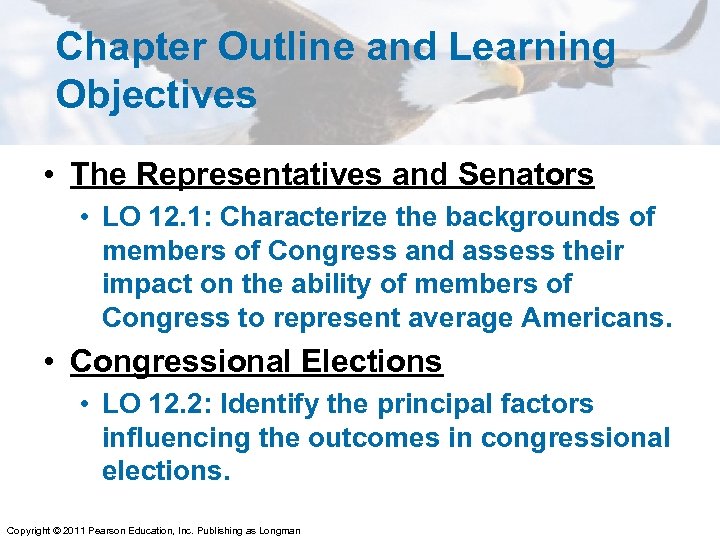 Chapter Outline and Learning Objectives

• The Representatives and Senators

• LO 12.1: Characterize the backgrounds of members of Congress and assess their impact on the ability of members of Congress to represent average Americans.

• Congressional Elections

• LO 12.2: Identify the principal factors influencing the outcomes in congressional elections.

Copyright © 2011 Pearson Education, Inc. Publishing as Longman